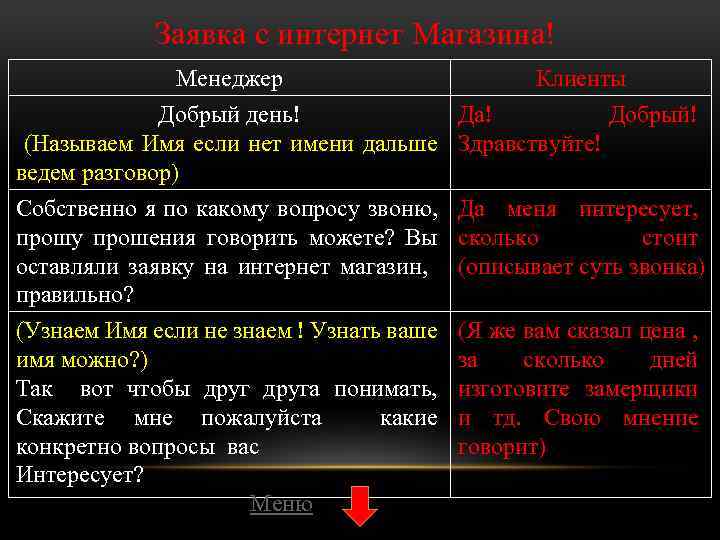 Заявка с интернет Магазина!

| Менеджер | Клиенты |
|---|---|
| Добрый день! (Называем Имя если нет имени дальше ведем разговор) | Да! Добрый! Здравствуйте! |
| Собственно я по какому вопросу звоню, прошу прошения говорить можете? Вы оставляли заявку на интернет магазин, правильно? | Да меня интересует, сколько стоит (описывает суть звонка) |
| (Узнаем Имя если не знаем ! Узнать ваше имя можно?) Так вот чтобы друг друга понимать, Скажите мне пожалуйста какие конкретно вопросы вас Интересует? | (Я же вам сказал цена , за сколько дней изготовите замерщики и тд. Свою мнение говорит) |

Меню